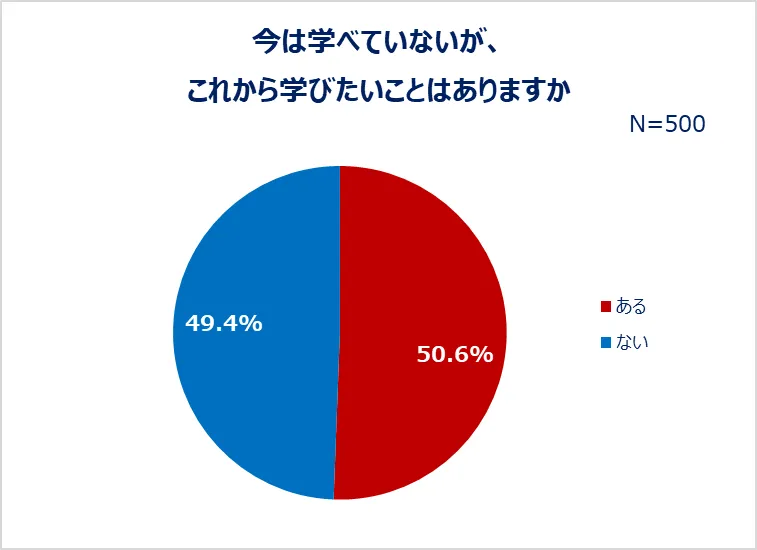 今は学べていないが、
これから学びたいことはありますか

N=500

49.4%

50.6%

ある

ない